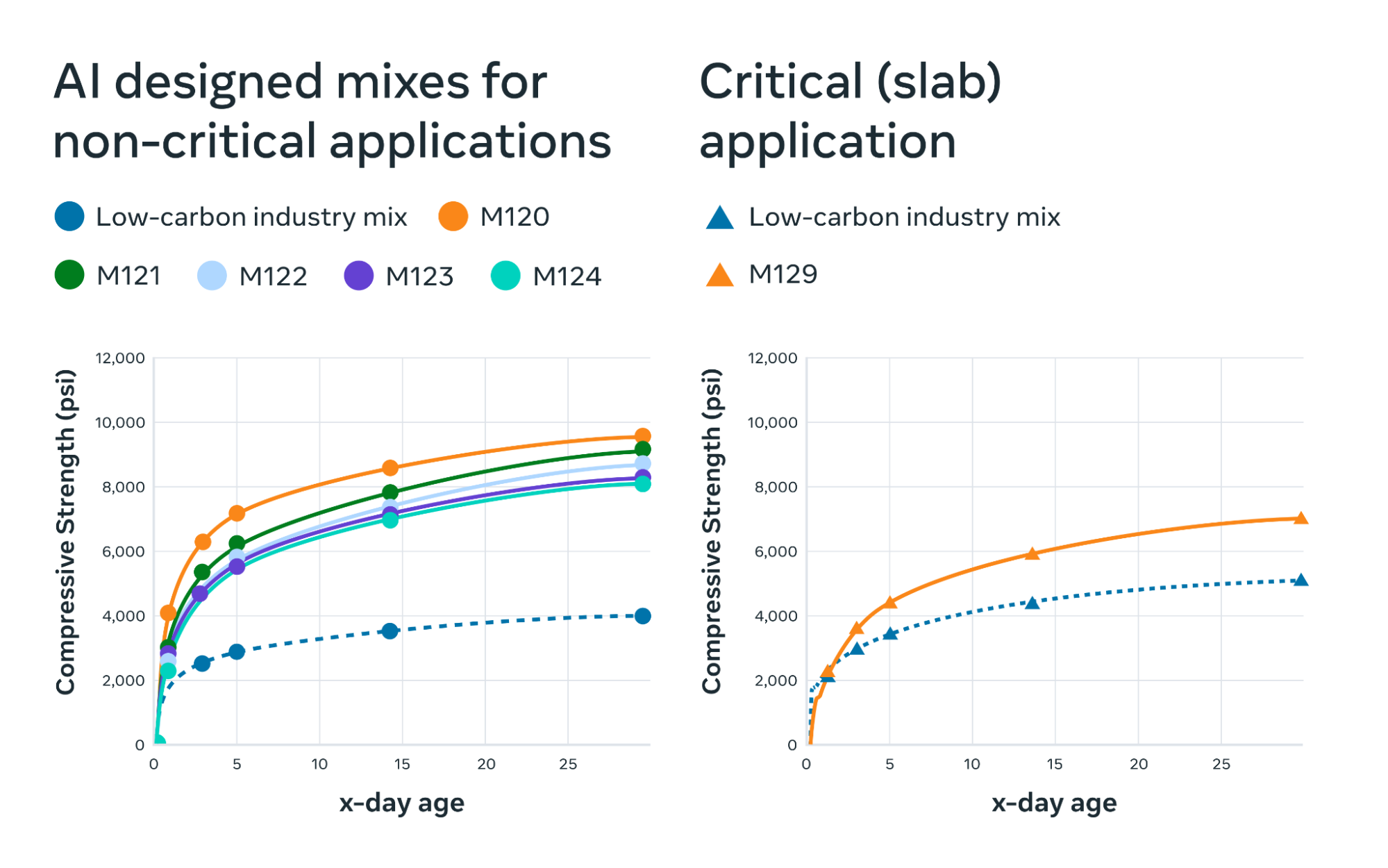 AI designed mixes for non-critical applications

Low-carbon industry mix M120
M121 M122 M123 M124

Compressive Strength (psi)
12,000
10,000
8,000
6,000
4,000
2,000
0
0 5 10 15 20 25
x-day age

Critical (slab) application

Low-carbon industry mix
M129

Compressive Strength (psi)
12,000
10,000
8,000
6,000
4,000
2,000
0
0 5 10 15 20 25
x-day age